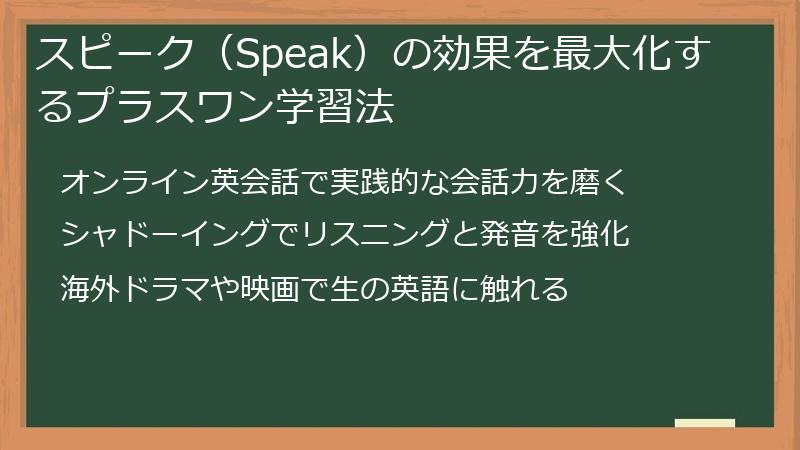 スピーク（Speak）の効果を最大化するプラスワン学習法

オンライン英会話で実践的な会話力を磨く

シャドーイングでリスニングと発音を強化

海外ドラマや映画で生の英語に触れる